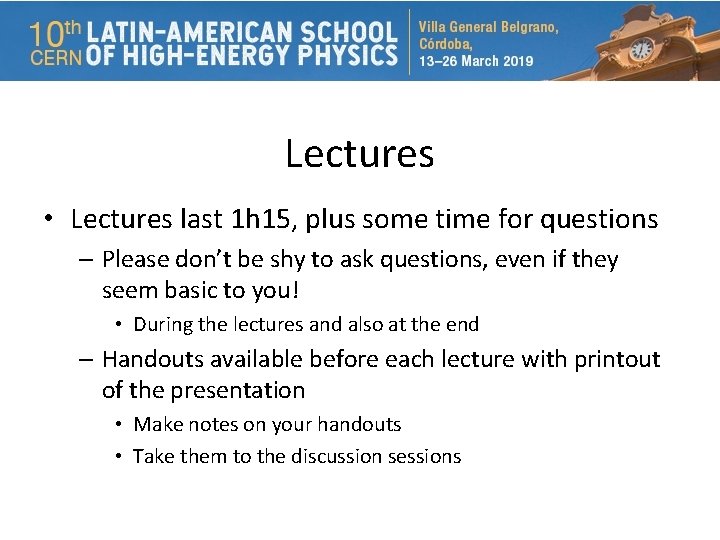 10th CERN LATIN-AMERICAN SCHOOL OF HIGH-ENERGY PHYSICS

Villa General Belgrano, Córdoba, 13–26 March 2019

Lectures

• Lectures last 1h15, plus some time for questions

– Please don't be shy to ask questions, even if they seem basic to you!

• During the lectures and also at the end

– Handouts available before each lecture with printout of the presentation

• Make notes on your handouts

• Take them to the discussion sessions